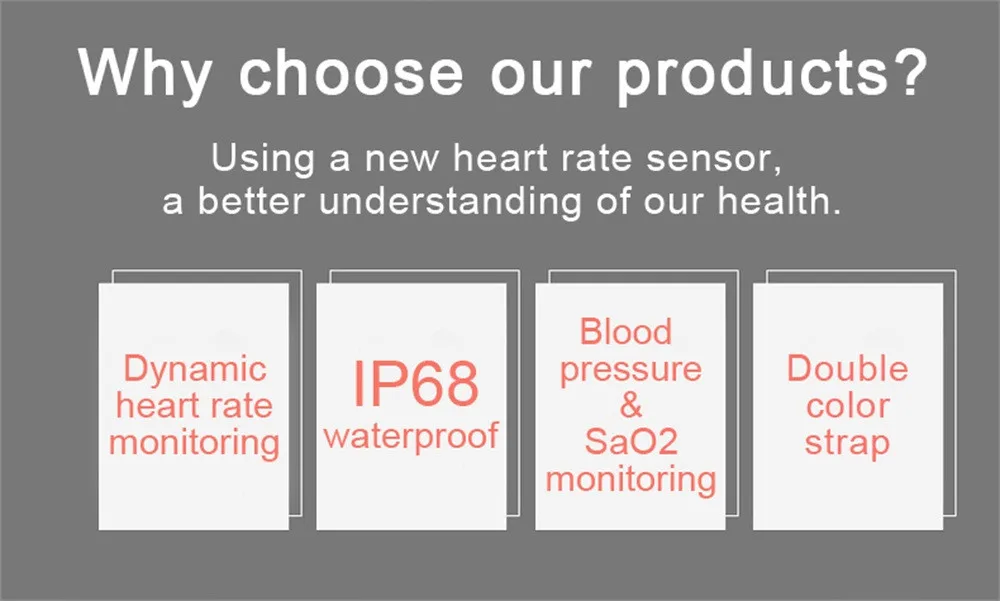 Why choose our products?

Using a new heart rate sensor, a better understanding of our health.

Dynamic heart rate monitoring

IP68 waterproof

Blood pressure & SaO2 monitoring

Double color strap